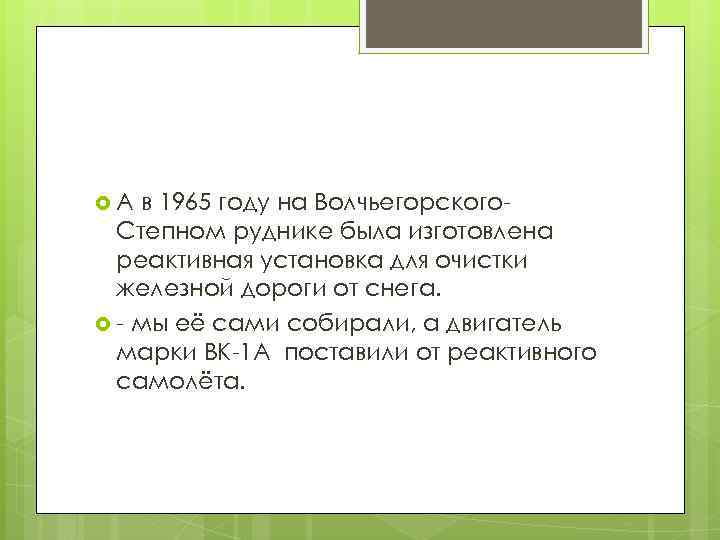 А в 1965 году на Волчьегорского-Степном руднике была изготовлена реактивная установка для очистки железной дороги от снега.

- мы её сами собирали, а двигатель марки ВК-1А поставили от реактивного самолёта.